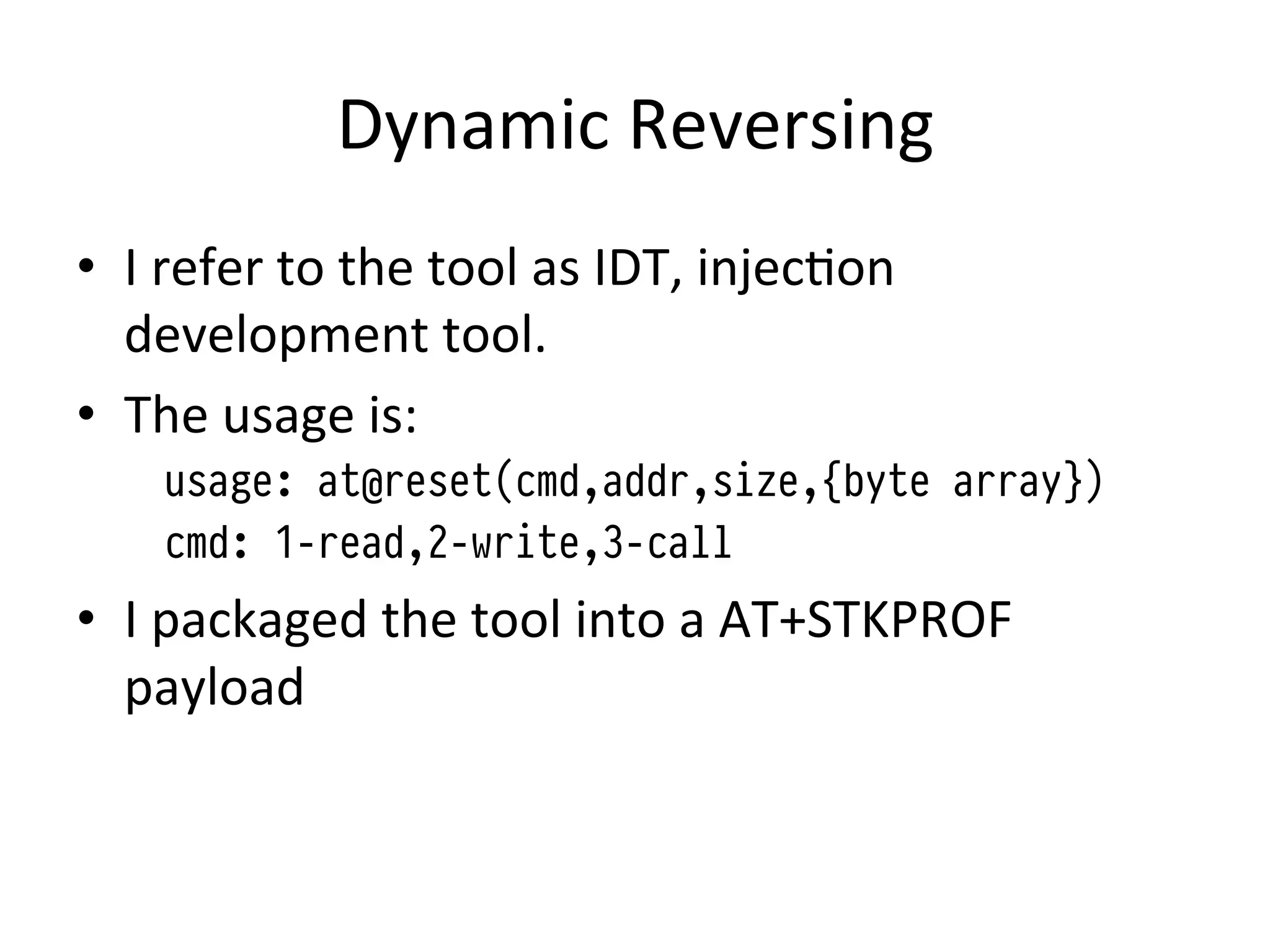 Dynamic Reversing

• I refer to the tool as IDT, injection development tool.

• The usage is:

usage: at@reset(cmd,addr,size,{byte array})
cmd: 1-read,2-write,3-call

• I packaged the tool into a AT+STKPROF payload